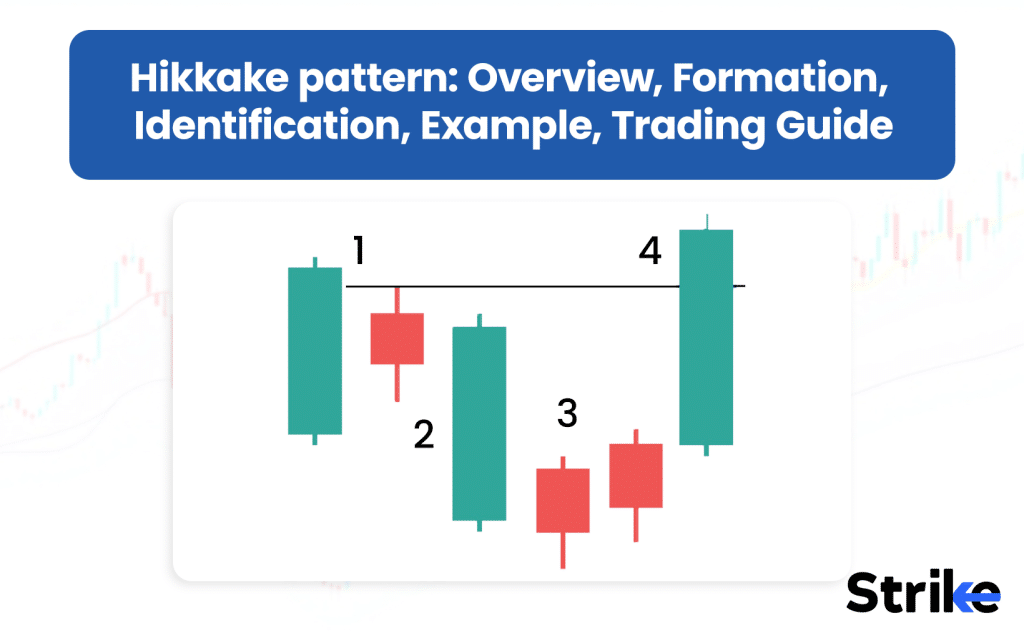 Hikkake pattern: Overview, Formation, Identification, Example, Trading Guide

1

4

2

3

Strike